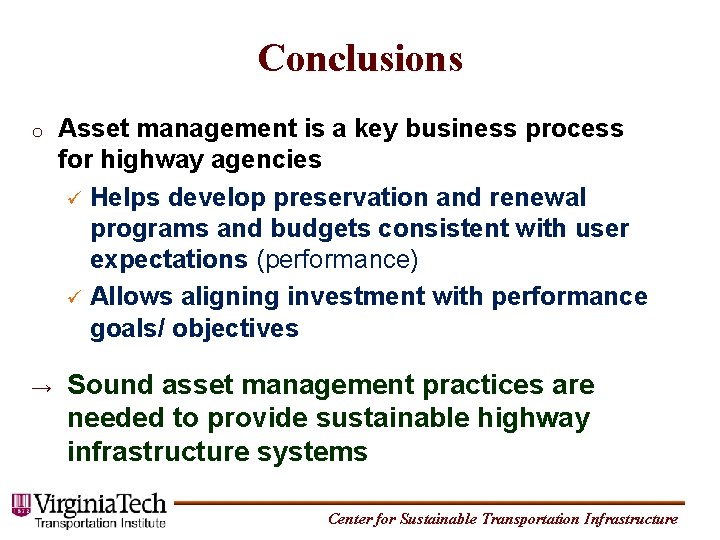 Conclusions

o Asset management is a key business process for highway agencies

✓ Helps develop preservation and renewal programs and budgets consistent with user expectations (performance)

✓ Allows aligning investment with performance goals/ objectives

→ Sound asset management practices are needed to provide sustainable highway infrastructure systems

VirginiaTech
Transportation Institute

Center for Sustainable Transportation Infrastructure